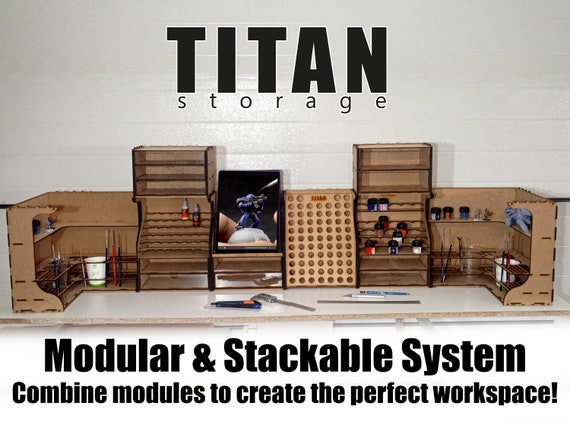 TITAN
storage

TITAN

Modular & Stackable System
Combine modules to create the perfect workspace!